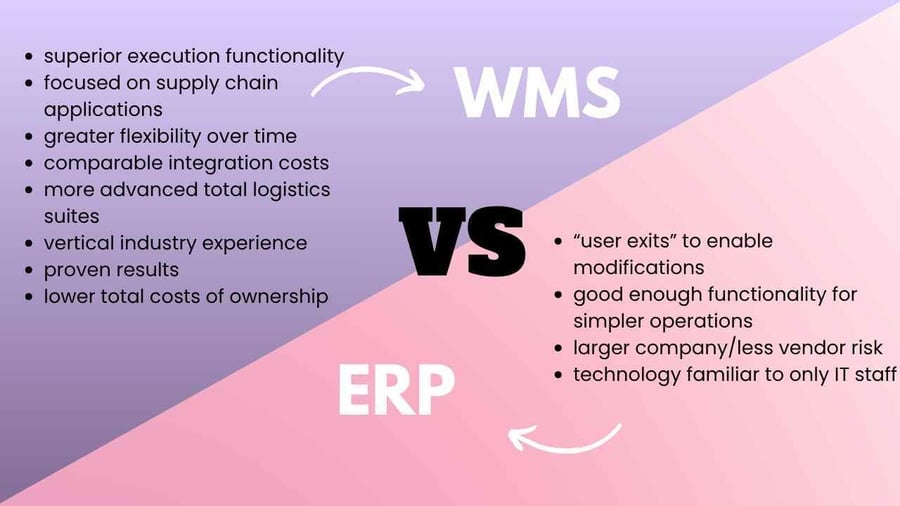 - superior execution functionality
- focused on supply chain applications
- greater flexibility over time
- comparable integration costs
- more advanced total logistics suites
- vertical industry experience
- proven results
- lower total costs of ownership

WMS

VS

- “user exits” to enable modifications
- good enough functionality for simpler operations
- larger company/less vendor risk
- technology familiar to only IT staff

ERP